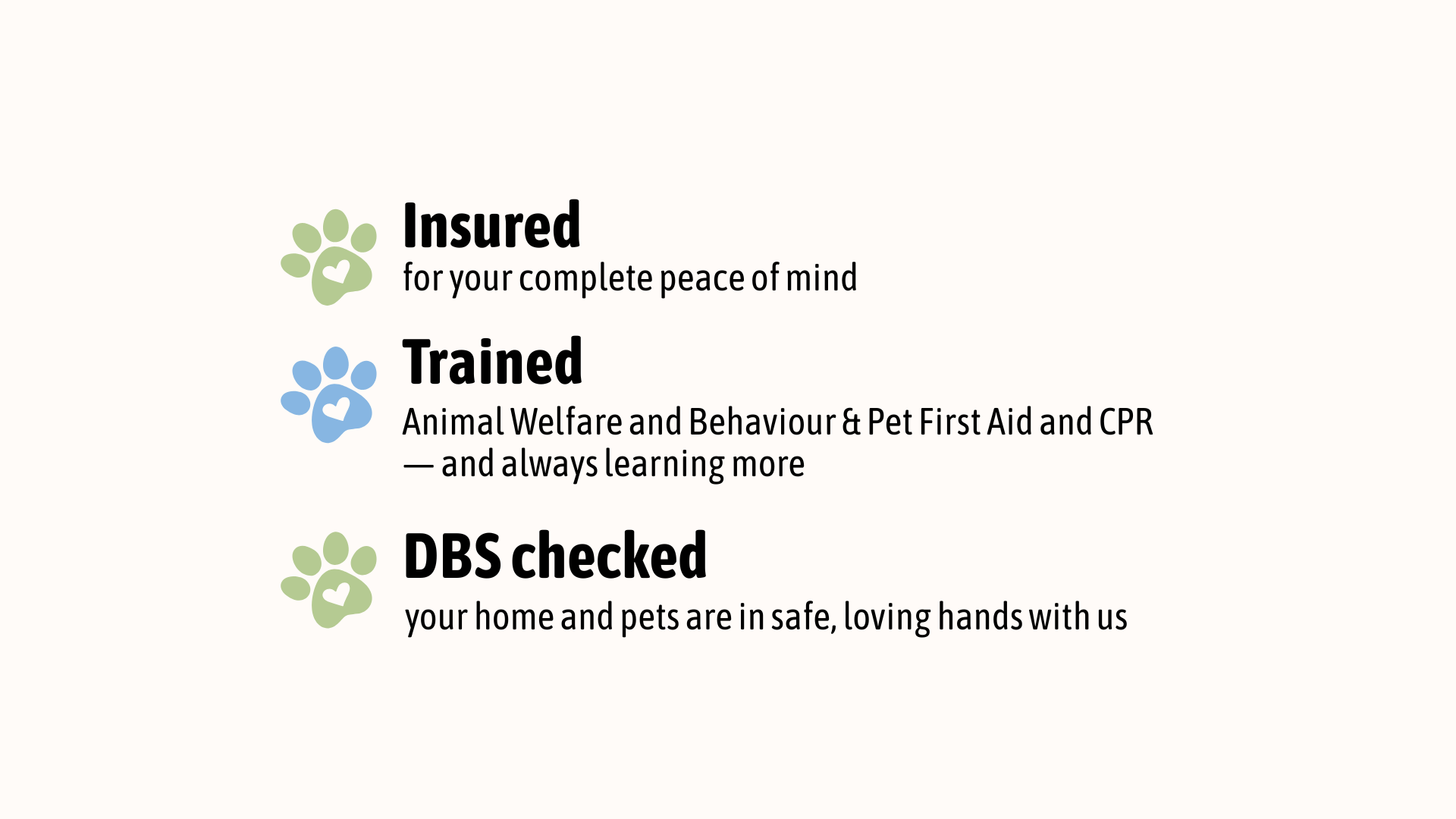 Insured
for your complete peace of mind

Trained
Animal Welfare and Behaviour & Pet First Aid and CPR — and always learning more

DBS checked
your home and pets are in safe, loving hands with us